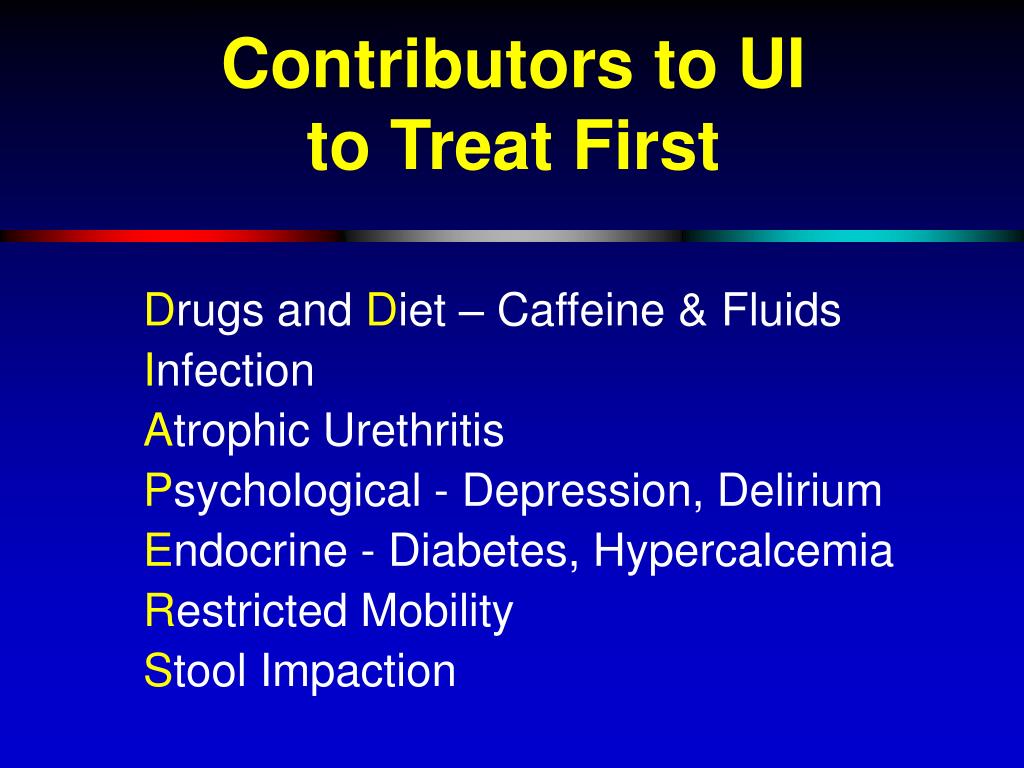 Contributors to UI
to Treat First

Drugs and Diet – Caffeine & Fluids
Infection
Atrophic Urethritis
Psychological - Depression, Delirium
Endocrine - Diabetes, Hypercalcemia
Restricted Mobility
Stool Impaction